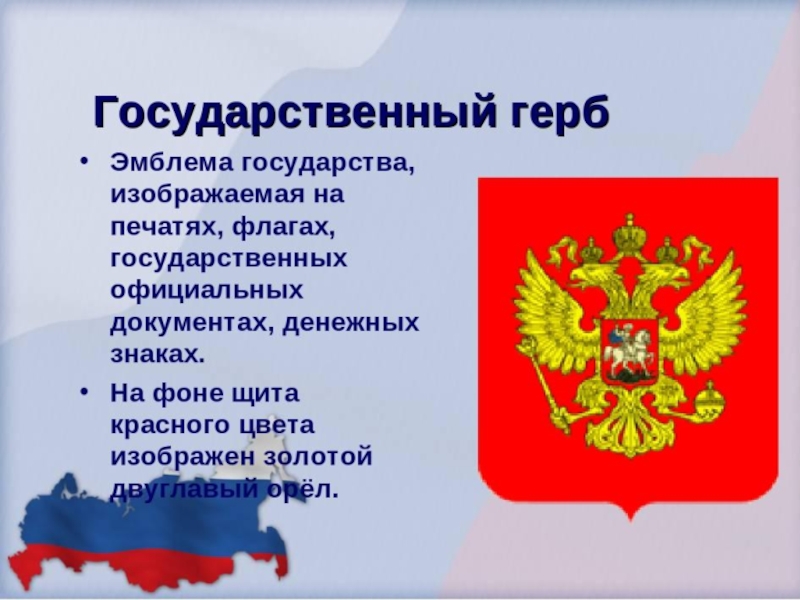 Государственный герб

• Эмблема государства, изображаемая на печатях, флагах, государственных официальных документах, денежных знаках.

• На фоне щита красного цвета изображен золотой двуглавый орёл.